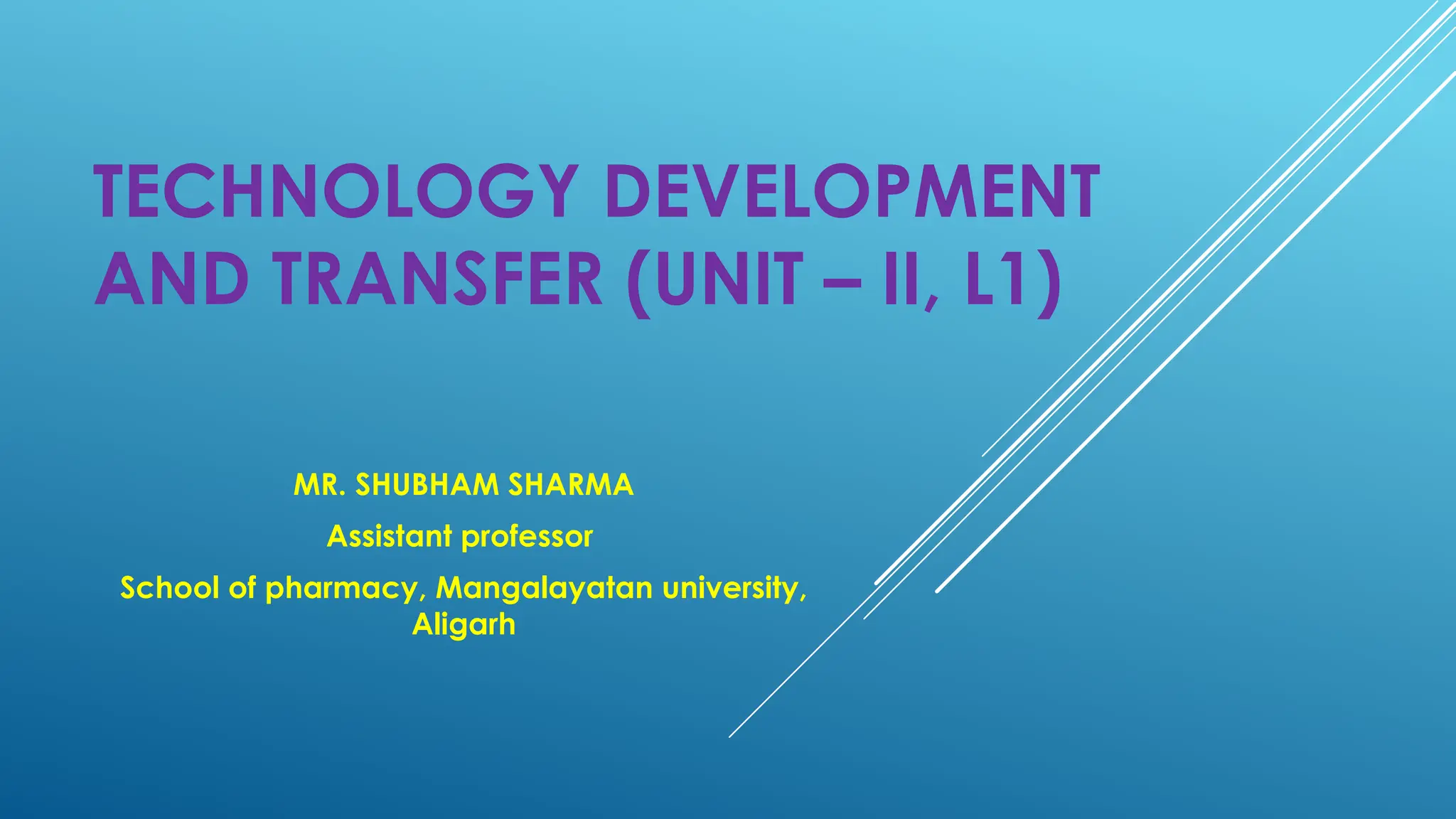 TECHNOLOGY DEVELOPMENT AND TRANSFER (UNIT – II, L1)

MR. SHUBHAM SHARMA

Assistant professor

School of pharmacy, Mangalayatan university, Aligarh